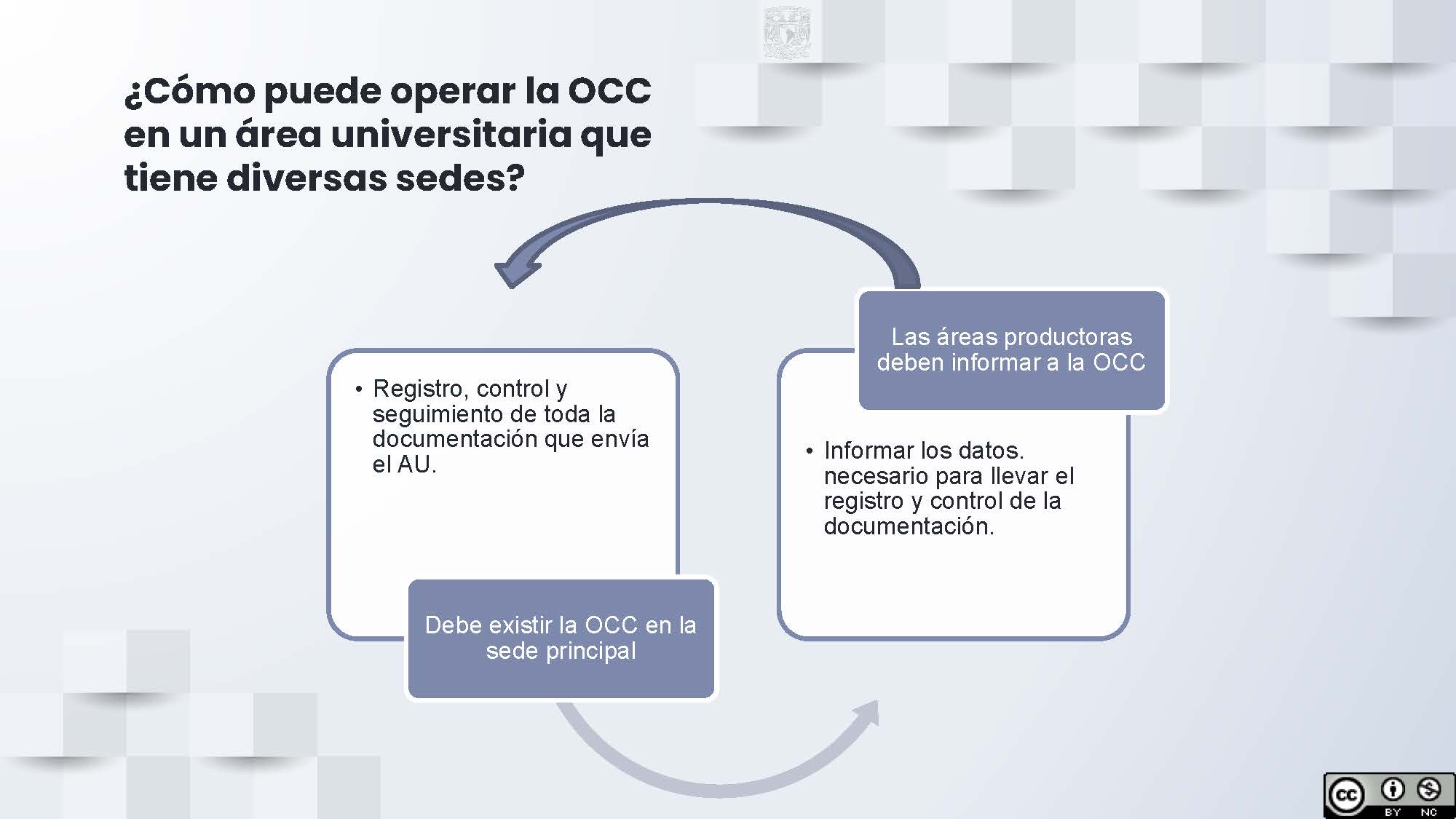 ¿Cómo puede operar la OCC en un área universitaria que tiene diversas sedes?

• Registro, control y seguimiento de toda la documentación que envía el AU.

Debe existir la OCC en la sede principal

Las áreas productoras deben informar a la OCC

• Informar los datos. necesario para llevar el registro y control de la documentación.

cc BY NC